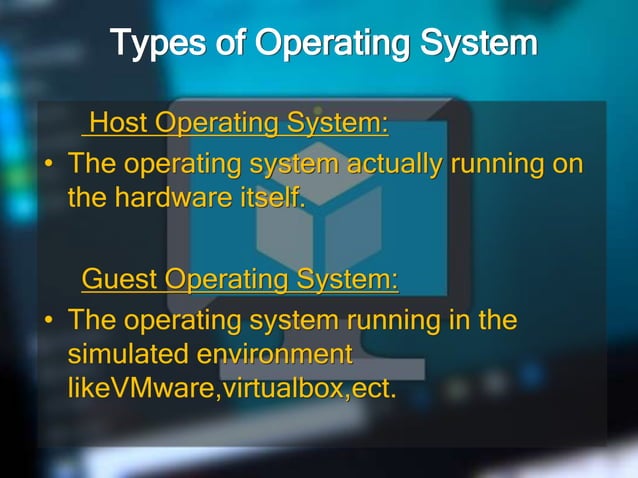 Types of Operating System

Host Operating System:

• The operating system actually running on the hardware itself.

Guest Operating System:

• The operating system running in the simulated environment likeVMware,virtualbox,ect.